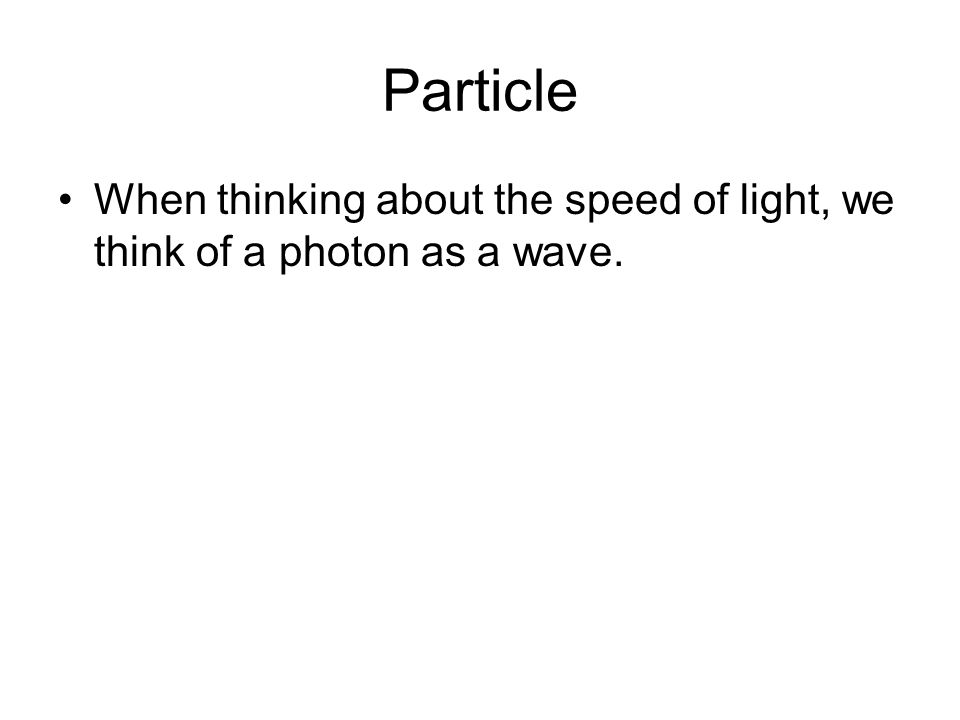 Particle

• When thinking about the speed of light, we think of a photon as a wave.